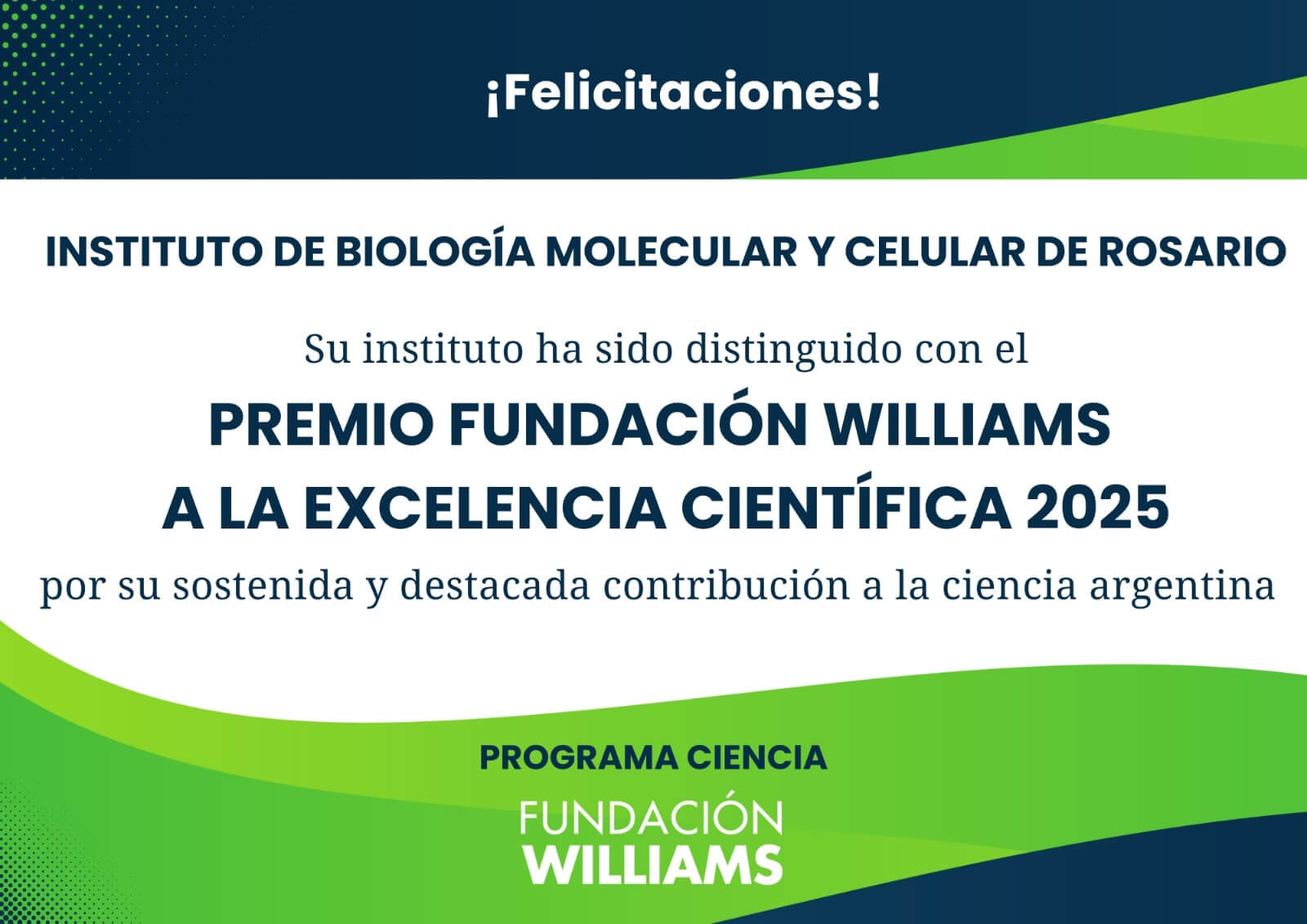 ¡Felicitaciones!

INSTITUTO DE BIOLOGÍA MOLECULAR Y CELULAR DE ROSARIO

Su instituto ha sido distinguido con el

PREMIO FUNDACIÓN WILLIAMS A LA EXCELENCIA CIENTÍFICA 2025

por su sostenida y destacada contribución a la ciencia argentina

PROGRAMA CIENCIA

FUNDACIÓN WILLIAMS